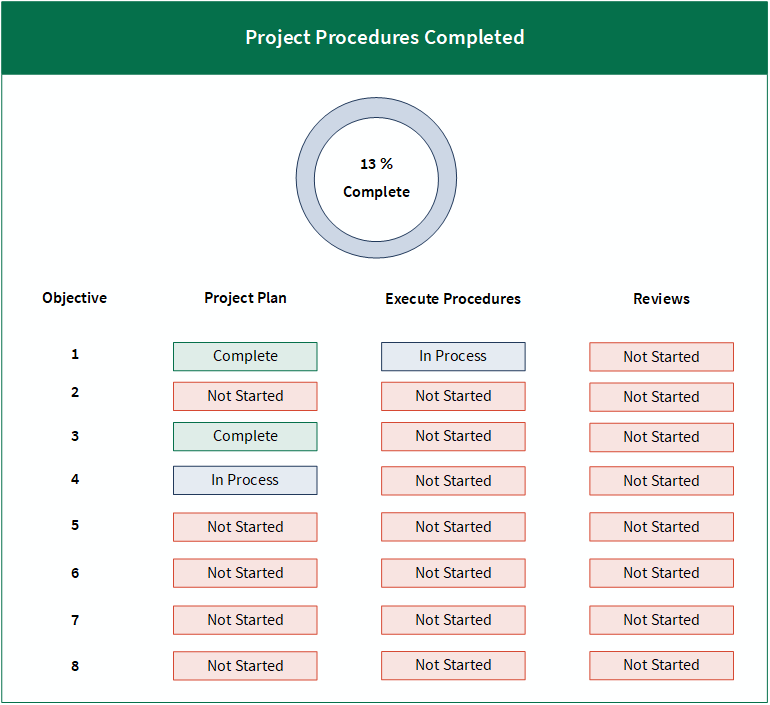 Project Procedures Completed

13 %
Complete

| Objective | Project Plan | Execute Procedures | Reviews |
|---|---|---|---|
| 1 | Complete | In Process | Not Started |
| 2 | Not Started | Not Started | Not Started |
| 3 | Complete | Not Started | Not Started |
| 4 | In Process | Not Started | Not Started |
| 5 | Not Started | Not Started | Not Started |
| 6 | Not Started | Not Started | Not Started |
| 7 | Not Started | Not Started | Not Started |
| 8 | Not Started | Not Started | Not Started |